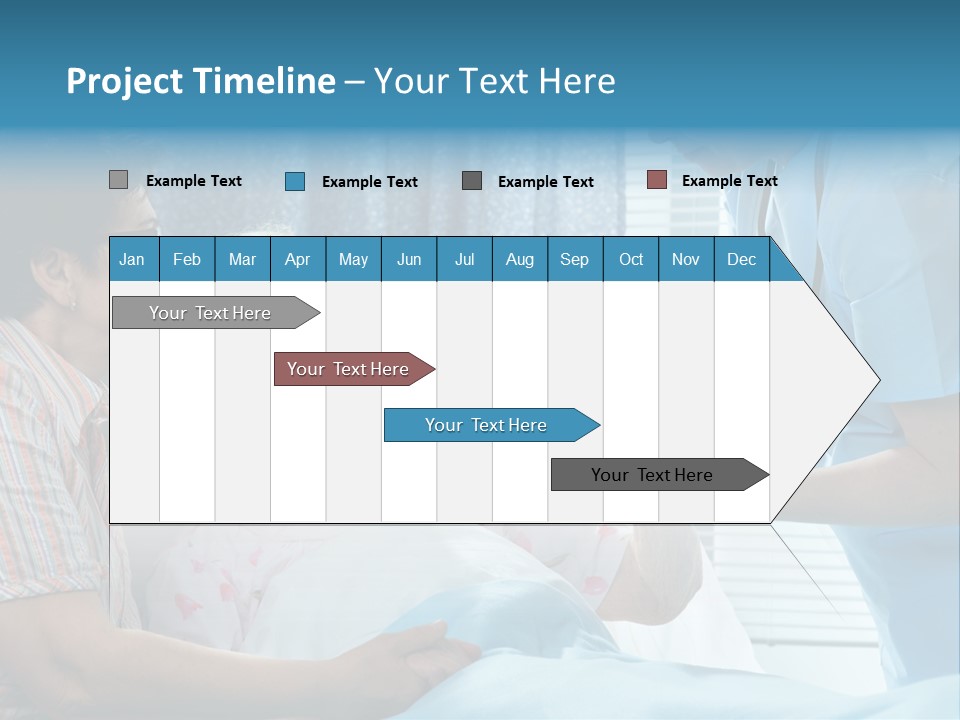 Project Timeline – Your Text Here

Example Text
Example Text
Example Text
Example Text

| Jan | Feb | Mar | Apr | May | Jun | Jul | Aug | Sep | Oct | Nov | Dec |
|---|---|---|---|---|---|---|---|---|---|---|---|

Your Text Here

Your Text Here

Your Text Here

Your Text Here